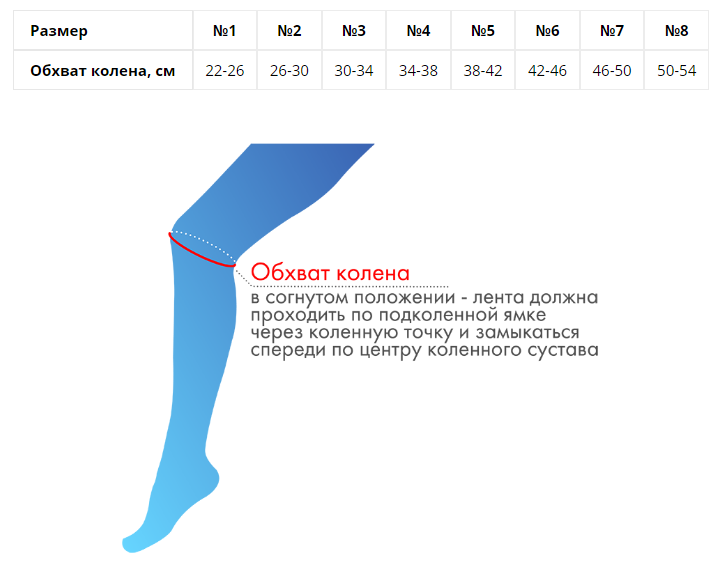 | Размер | №1 | №2 | №3 | №4 | №5 | №6 | №7 | №8 |
|---|---|---|---|---|---|---|---|---|
| Обхват колена, см | 22-26 | 26-30 | 30-34 | 34-38 | 38-42 | 42-46 | 46-50 | 50-54 |

Обхват колена
в согнутом положении - лента должна проходить по подколенной ямке через коленную точку и замыкаться спереди по центру коленного сустава